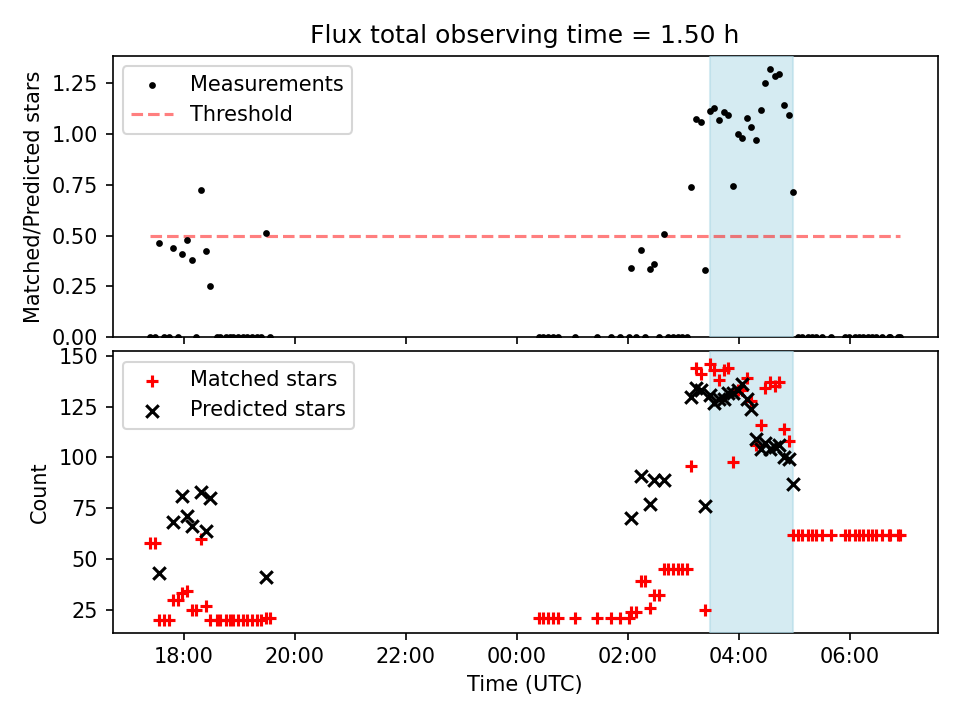 Flux total observing time = 1.50 h

Measurements
Threshold

Matched/Predicted stars

1.25
1.00
0.75
0.50
0.25
0.00

Matched stars
Predicted stars

Count

150
125
100
75
50
25

18:00
20:00
22:00
00:00
02:00
04:00
06:00

Time (UTC)